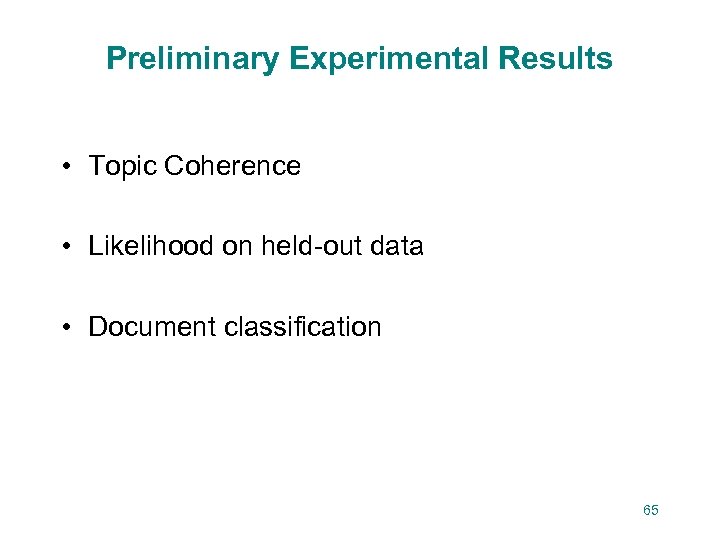 Preliminary Experimental Results

• Topic Coherence

• Likelihood on held-out data

• Document classification

65